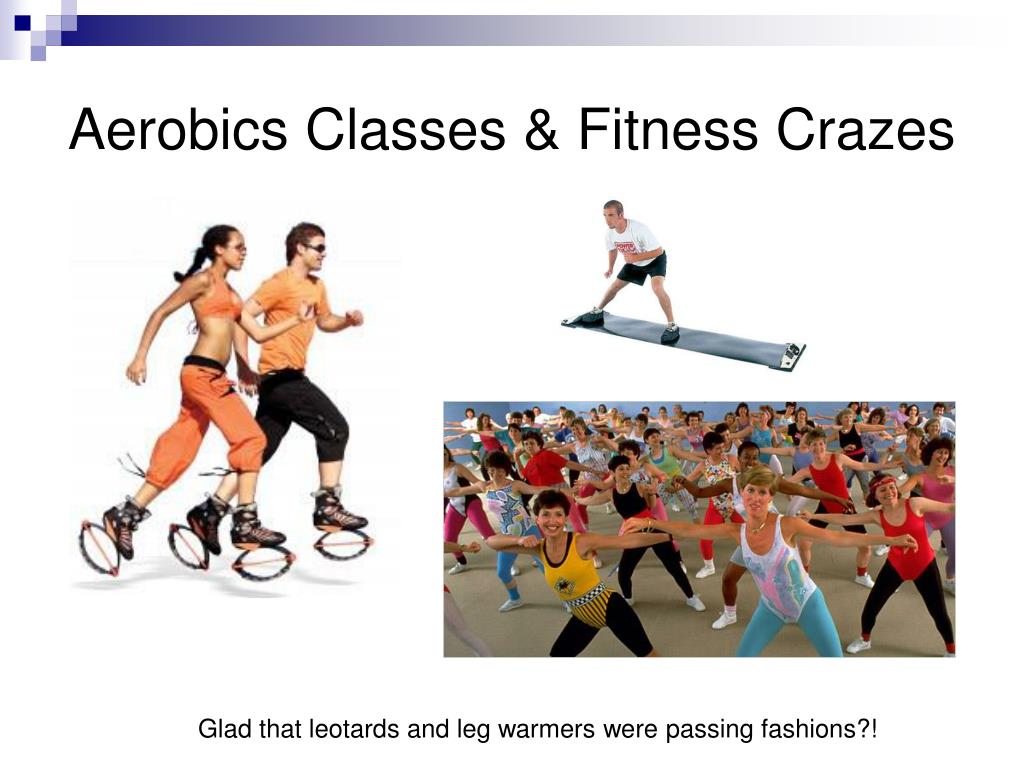 Aerobics Classes & Fitness Crazes

Glad that leotards and leg warmers were passing fashions?!